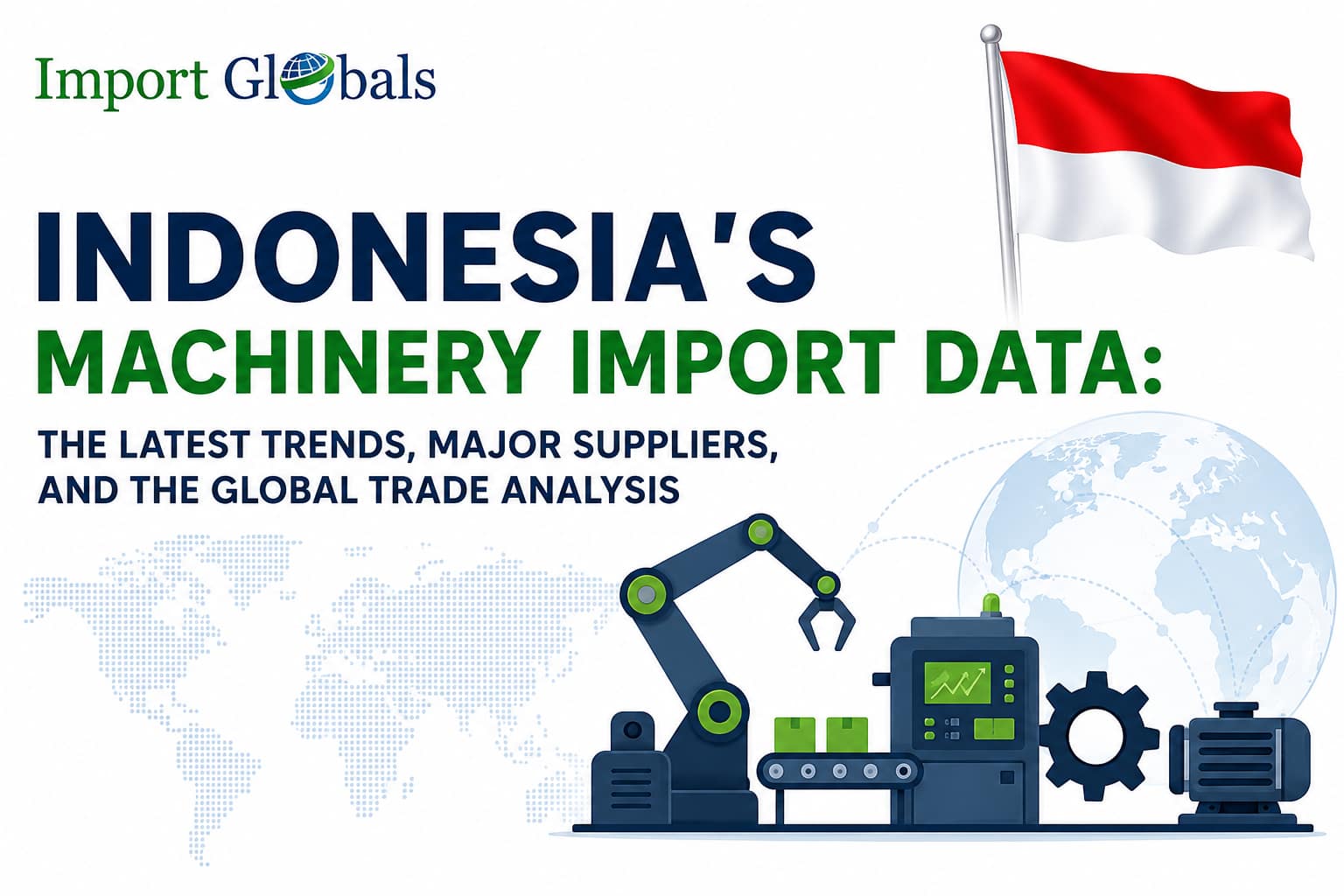 Import Globals

INDONESIA'S
MACHINERY IMPORT DATA:

THE LATEST TRENDS, MAJOR SUPPLIERS, AND THE GLOBAL TRADE ANALYSIS